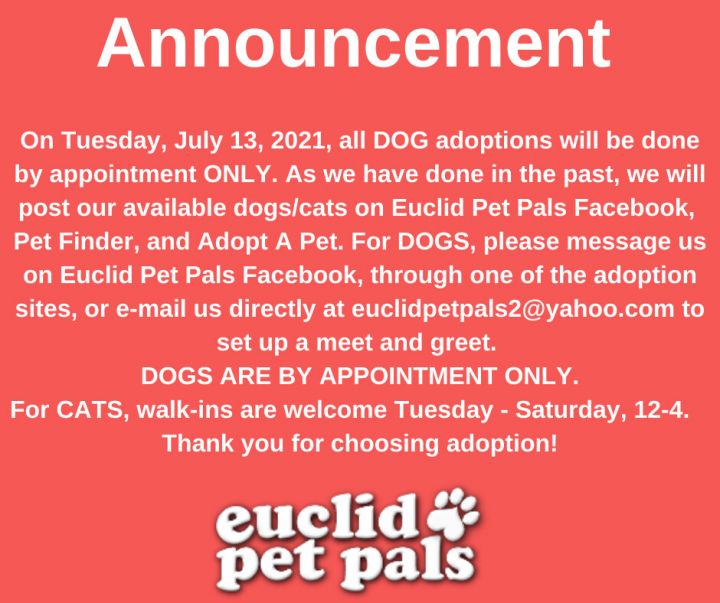 Announcement

On Tuesday, July 13, 2021, all DOG adoptions will be done by appointment ONLY. As we have done in the past, we will post our available dogs/cats on Euclid Pet Pals Facebook, Pet Finder, and Adopt A Pet. For DOGS, please message us on Euclid Pet Pals Facebook, through one of the adoption sites, or e-mail us directly at euclidpetpals2@yahoo.com to set up a meet and greet.
DOGS ARE BY APPOINTMENT ONLY.
For CATS, walk-ins are welcome Tuesday - Saturday, 12-4.
Thank you for choosing adoption!

euclid
pet pals